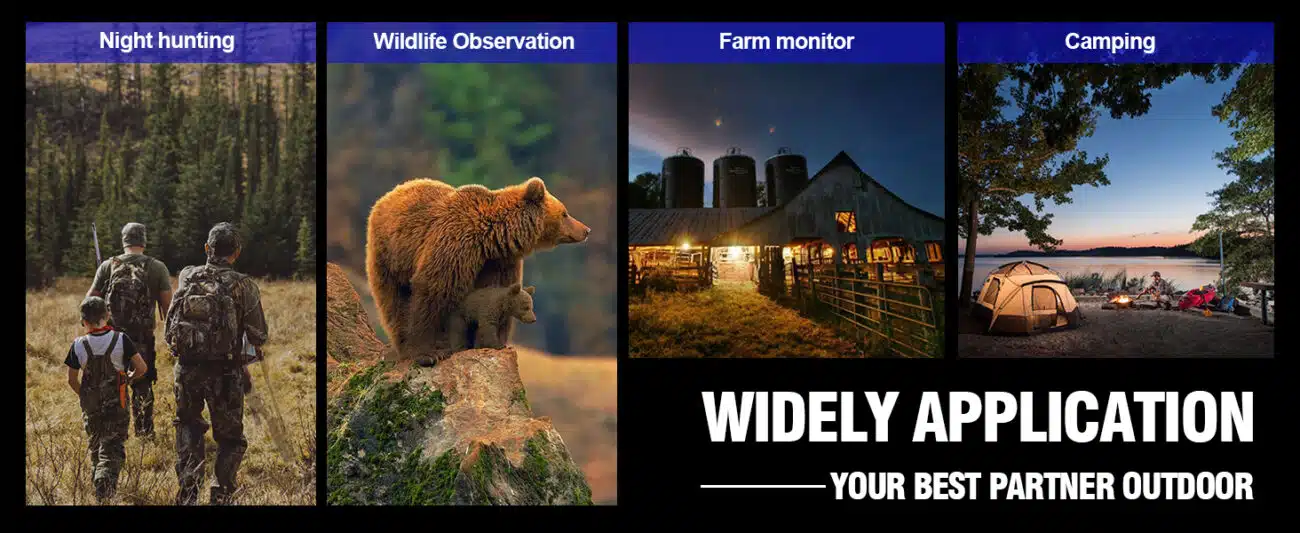 Night hunting

Wildlife Observation

Farm monitor

Camping

WIDELY APPLICATION

YOUR BEST PARTNER OUTDOOR